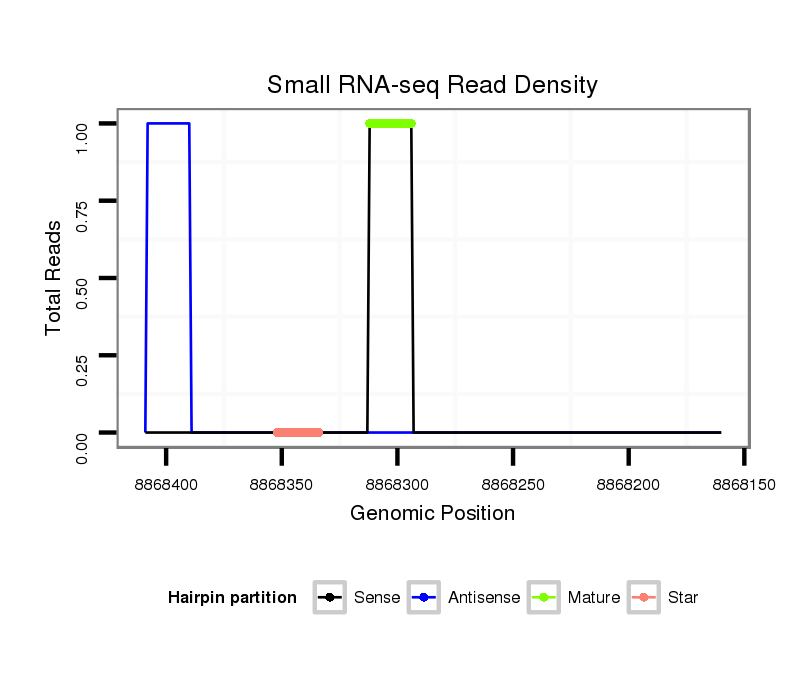 Small RNA-seq Read Density

Total Reads

1.00
0.75
0.50
0.25
0.00

8868400
8868350
8868300
8868250
8868200
8868150

Genomic Position

Hairpin partition
Sense
Antisense
Mature
Star